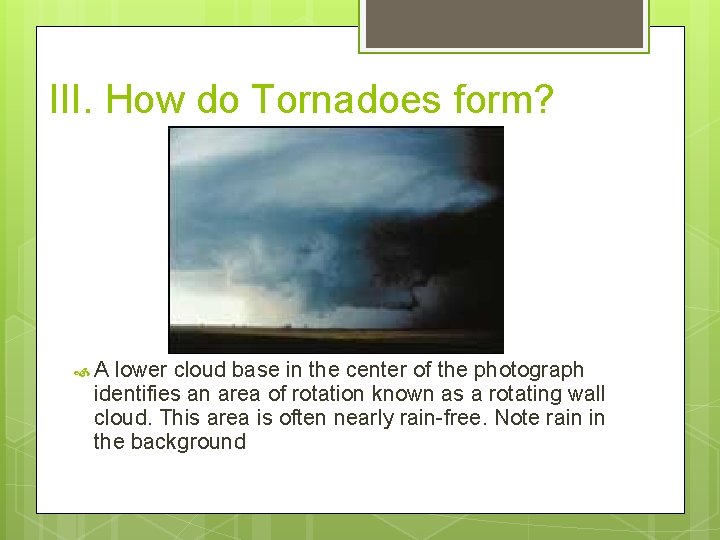 III. How do Tornadoes form?

A lower cloud base in the center of the photograph identifies an area of rotation known as a rotating wall cloud. This area is often nearly rain-free. Note rain in the background